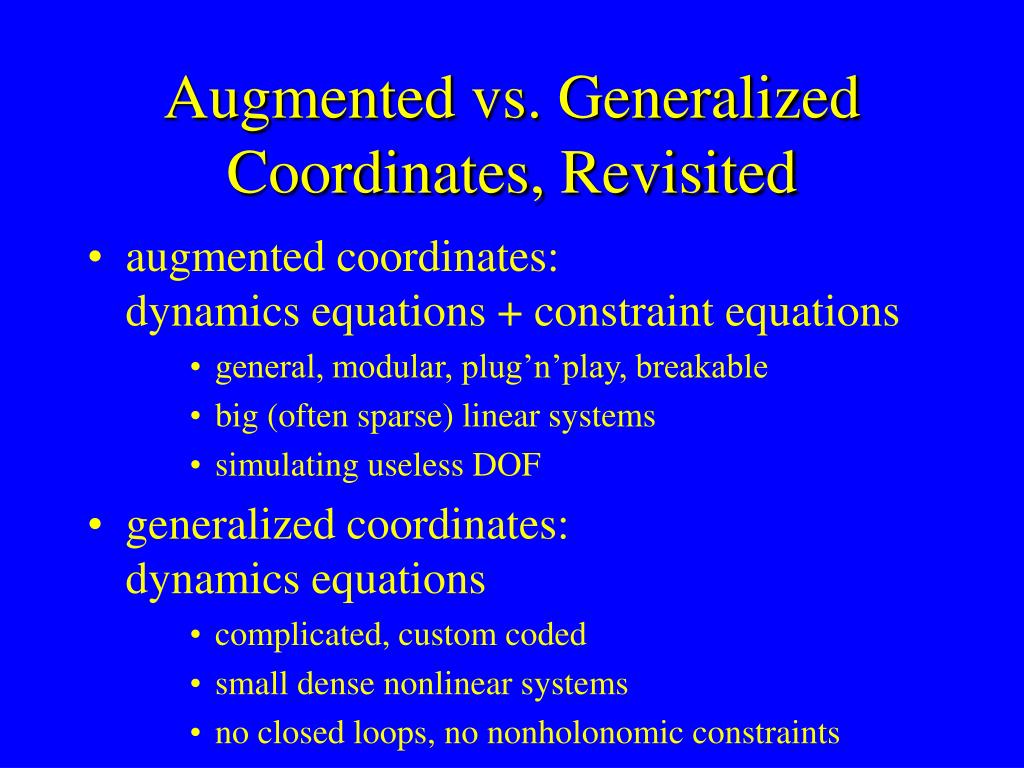 Augmented vs. Generalized Coordinates, Revisited

• augmented coordinates:
dynamics equations + constraint equations
• general, modular, plug’n’play, breakable
• big (often sparse) linear systems
• simulating useless DOF

• generalized coordinates:
dynamics equations
• complicated, custom coded
• small dense nonlinear systems
• no closed loops, no nonholonomic constraints